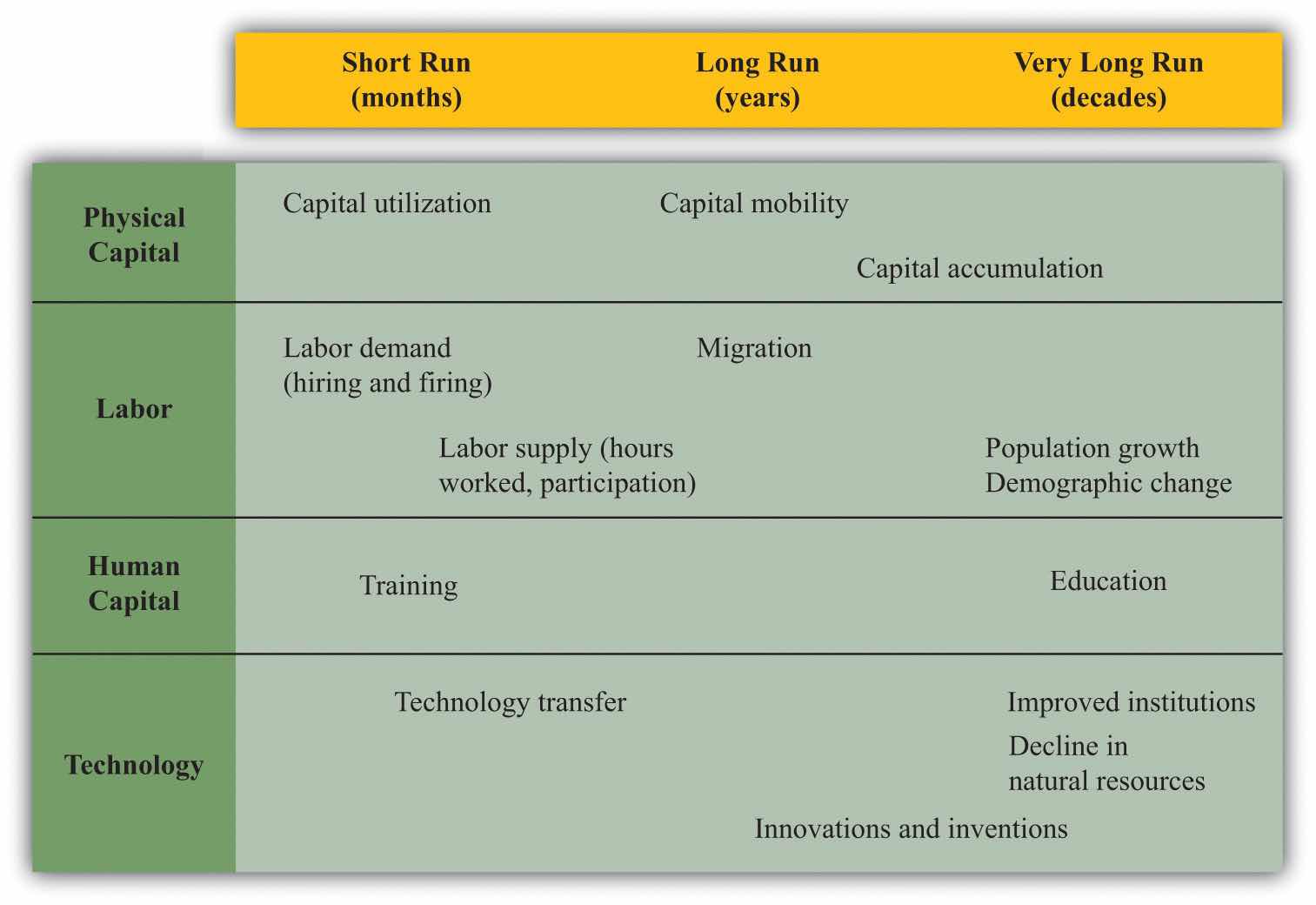 Short Run (months)

Long Run (years)

Very Long Run (decades)

Physical Capital

Capital utilization

Capital mobility

Capital accumulation

Labor

Labor demand (hiring and firing)

Migration

Labor supply (hours worked, participation)

Population growth
Demographic change

Human Capital

Training

Education

Technology

Technology transfer

Improved institutions

Decline in natural resources

Innovations and inventions